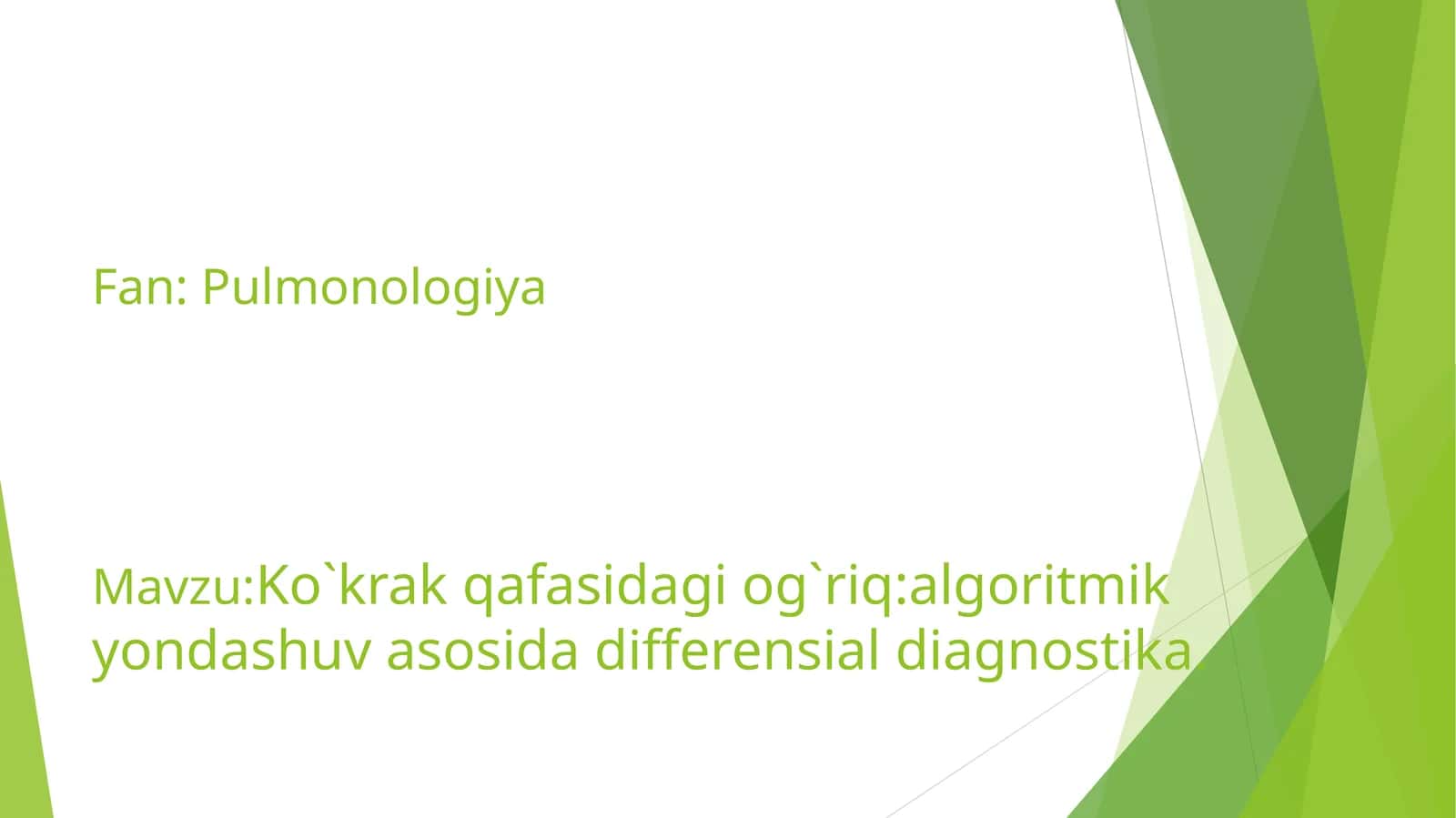 Fan: Pulmonologiya

Mavzu:Ko`krak qafasidagi og`riq:algoritmik yondashuv asosida differensial diagnostika.